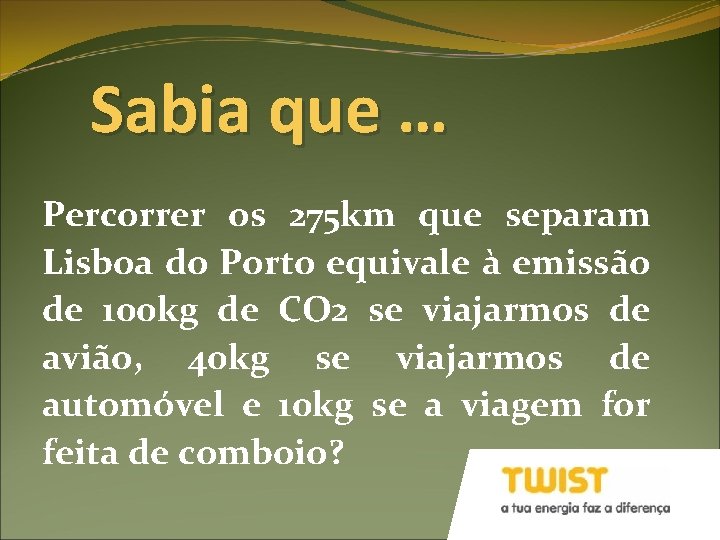 Sabia que …

Percorrer os 275km que separam Lisboa do Porto equivale à emissão de 100kg de CO2 se viajarmos de avião, 40kg se viajarmos de automóvel e 10kg se a viagem for feita de comboio?

TWIST
a tua energia faz a diferença